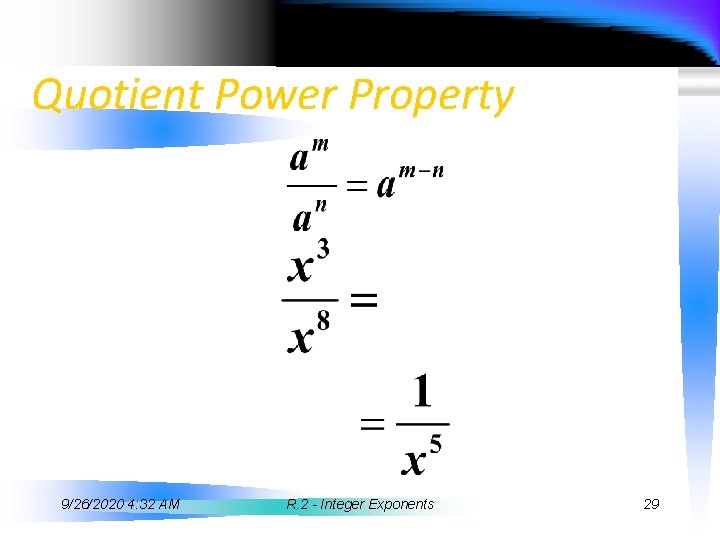 Quotient Power Property

$\frac{a^m}{a^n} = a^{m-n}$

$\frac{x^3}{x^8} =$

$= \frac{1}{x^5}$

9/26/2020 4:32 AM

R.2 - Integer Exponents

29